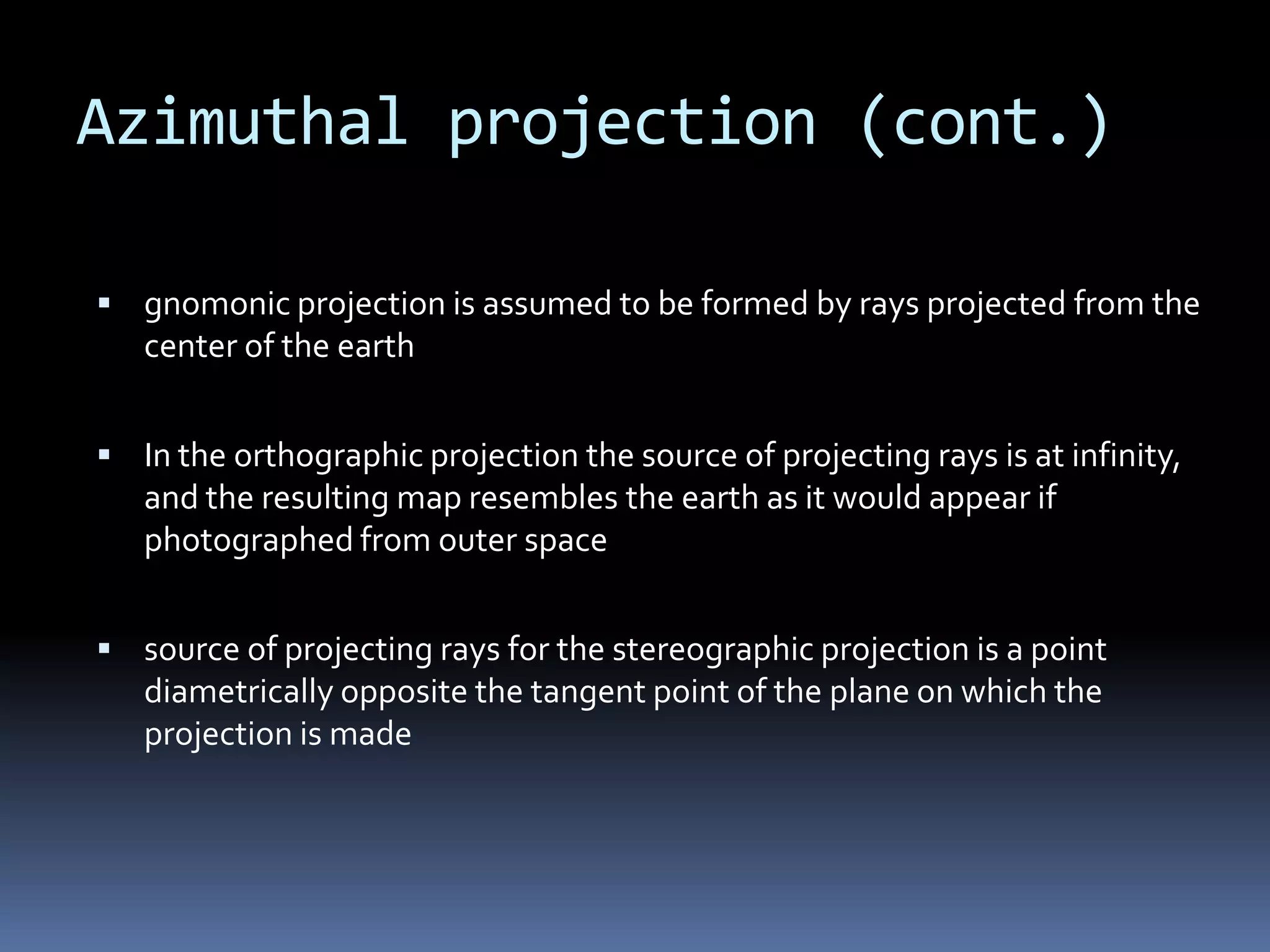 Azimuthal projection (cont.)

▪ gnomonic projection is assumed to be formed by rays projected from the center of the earth

▪ In the orthographic projection the source of projecting rays is at infinity, and the resulting map resembles the earth as it would appear if photographed from outer space

▪ source of projecting rays for the stereographic projection is a point diametrically opposite the tangent point of the plane on which the projection is made